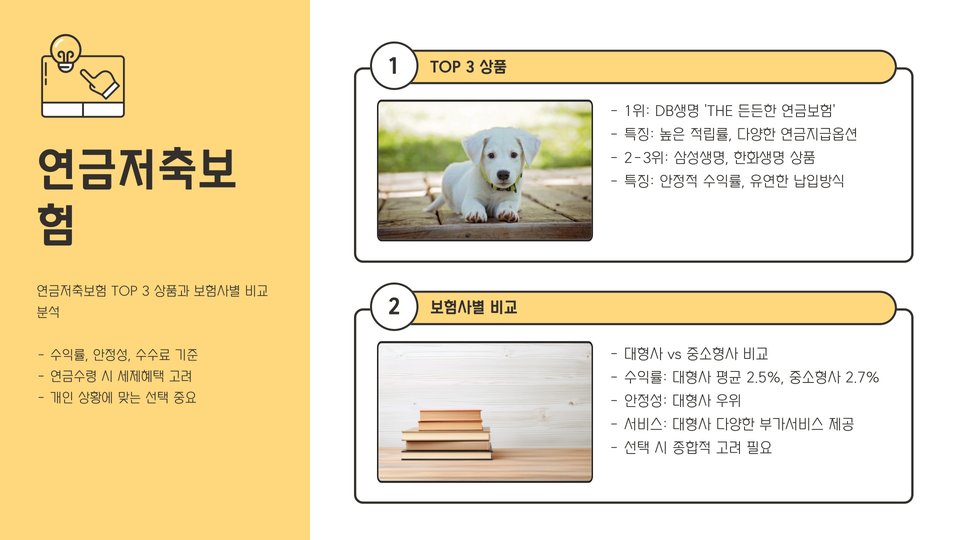 연금저축보험

연금저축보험 TOP 3 상품과 보험사별 비교 분석

- 수익률, 안정성, 수수료 기준
- 연금수령 시 세제혜택 고려
- 개인 상황에 맞는 선택 중요

1 TOP 3 상품

- 1위: DB생명 'THE 든든한 연금보험'
- 특징: 높은 적립률, 다양한 연금지급옵션
- 2-3위: 삼성생명, 한화생명 상품
- 특징: 안정적 수익률, 유연한 납입방식

2 보험사별 비교

- 대형사 vs 중소형사 비교
- 수익률: 대형사 평균 2.5%, 중소형사 2.7%
- 안정성: 대형사 우위
- 서비스: 대형사 다양한 부가서비스 제공
- 선택 시 종합적 고려 필요